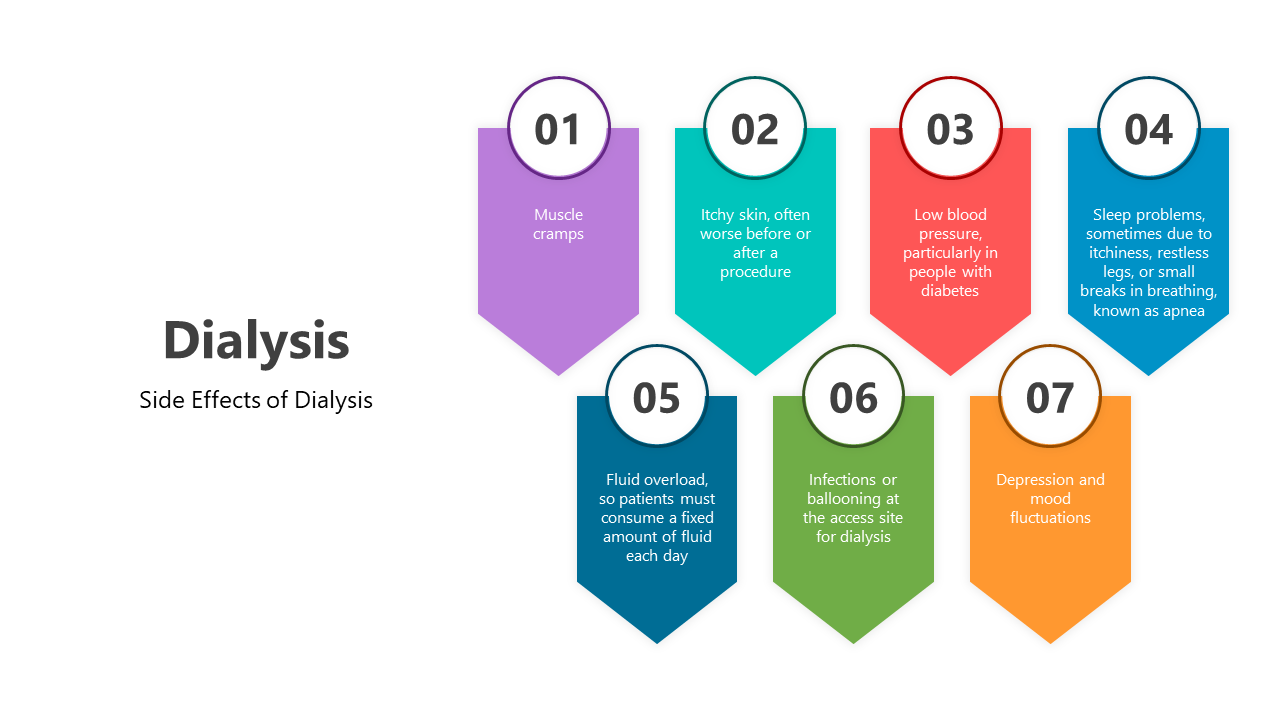 Dialysis

Side Effects of Dialysis

01

Muscle cramps

02

Itchy skin, often worse before or after a procedure

03

Low blood pressure, particularly in people with diabetes

04

Sleep problems, sometimes due to itchiness, restless legs, or small breaks in breathing, known as apnea

05

Fluid overload, so patients must consume a fixed amount of fluid each day

06

Infections or ballooning at the access site for dialysis

07

Depression and mood fluctuations